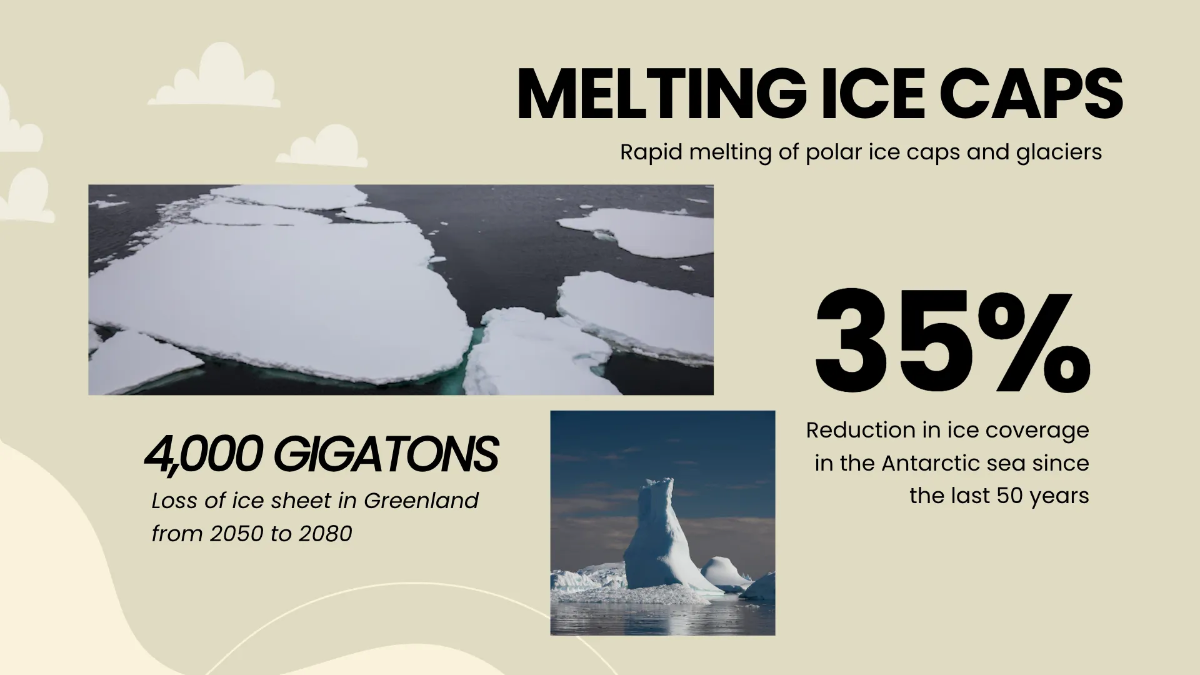 MELTING ICE CAPS

Rapid melting of polar ice caps and glaciers

35%

Reduction in ice coverage in the Antarctic sea since the last 50 years

4,000 GIGATONS

Loss of ice sheet in Greenland from 2050 to 2080